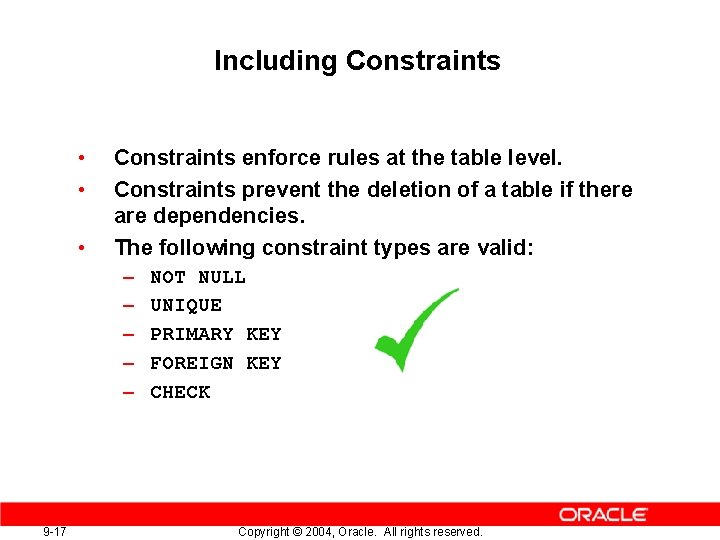 Including Constraints

• Constraints enforce rules at the table level.
• Constraints prevent the deletion of a table if there are dependencies.
• The following constraint types are valid:
– NOT NULL
– UNIQUE
– PRIMARY KEY
– FOREIGN KEY
– CHECK

ORACLE

9-17 Copyright © 2004, Oracle. All rights reserved.